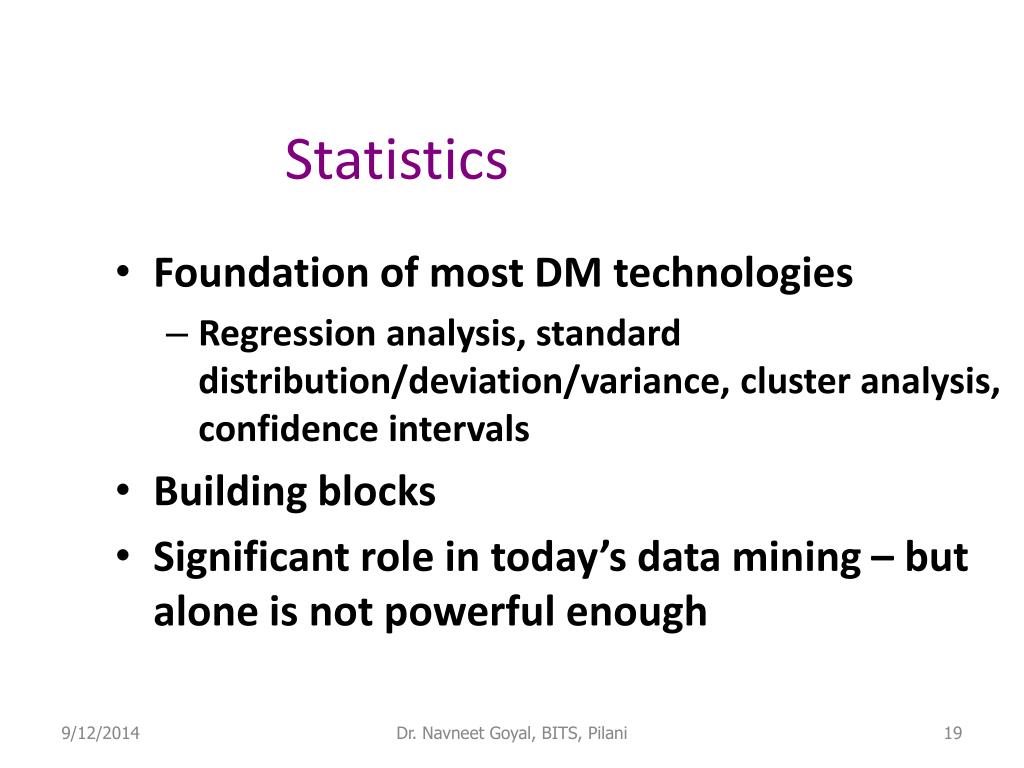 Statistics

• Foundation of most DM technologies
– Regression analysis, standard distribution/deviation/variance, cluster analysis, confidence intervals

• Building blocks

• Significant role in today's data mining – but alone is not powerful enough

9/12/2014
Dr. Navneet Goyal, BITS, Pilani
19